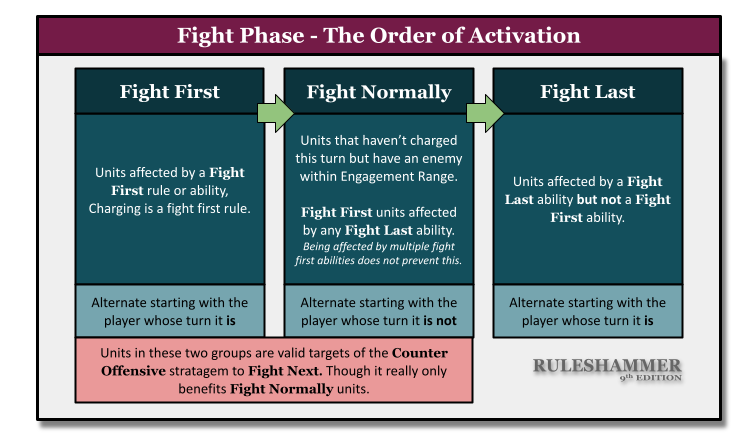 Fight Phase - The Order of Activation

Fight First

Units affected by a Fight First rule or ability, Charging is a fight first rule.

Alternate starting with the player whose turn it is

Fight Normally

Units that haven't charged this turn but have an enemy within Engagement Range.

Fight First units affected by any Fight Last ability.

Being affected by multiple fight first abilities does not prevent this.

Alternate starting with the player whose turn it is not

Fight Last

Units affected by a Fight Last ability but not a Fight First ability.

Alternate starting with the player whose turn it is

Units in these two groups are valid targets of the Counter Offensive stratagem to Fight Next. Though it really only benefits Fight Normally units.

RULESHAMMER
9th EDITION